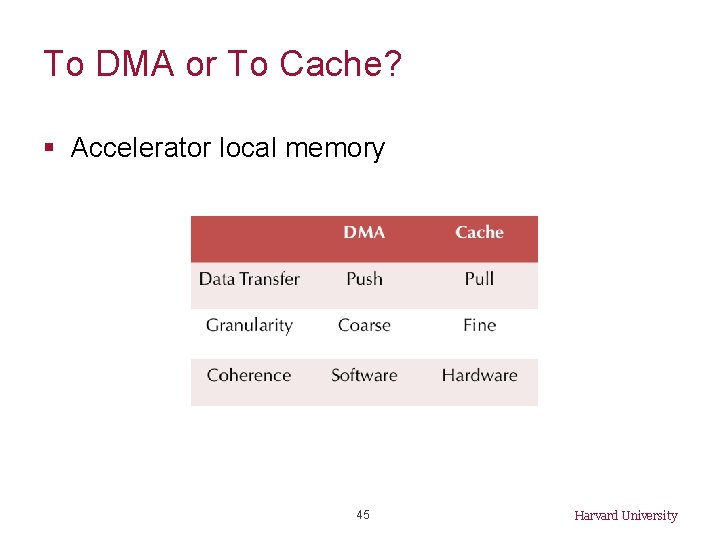 To DMA or To Cache?

▪ Accelerator local memory

| | DMA | Cache |
|---|---|---|
| Data Transfer | Push | Pull |
| Granularity | Coarse | Fine |
| Coherence | Software | Hardware |

45

Harvard University